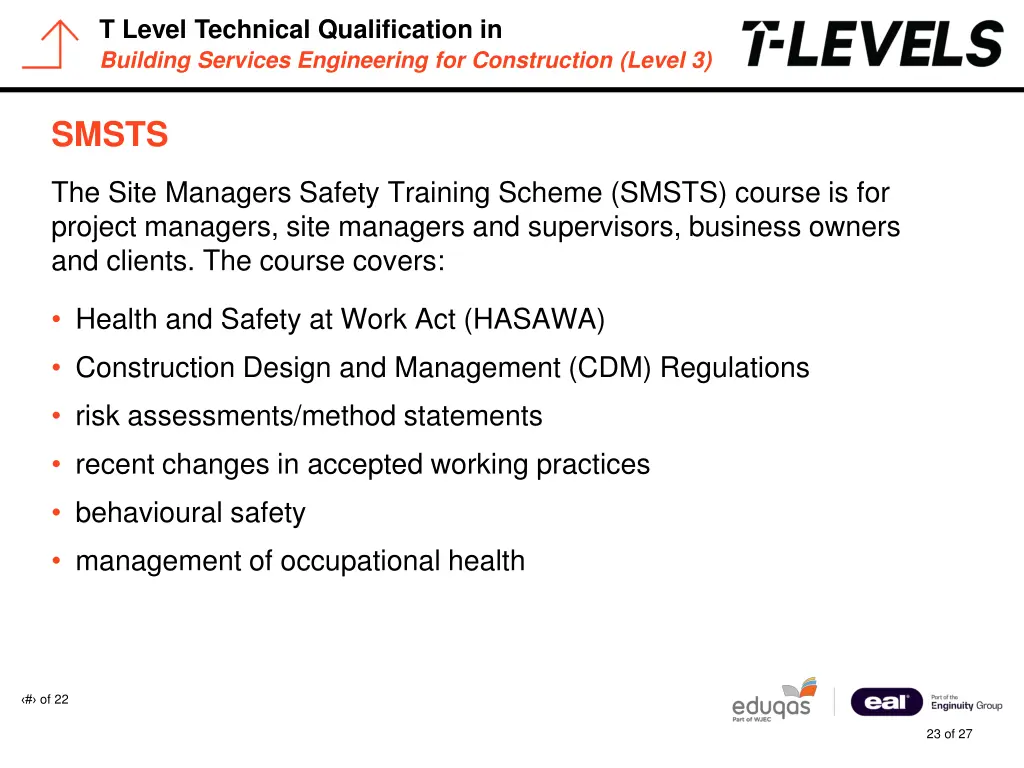 T Level Technical Qualification in
Building Services Engineering for Construction (Level 3)

T-LEVELS

SMSTS

The Site Managers Safety Training Scheme (SMSTS) course is for project managers, site managers and supervisors, business owners and clients. The course covers:

• Health and Safety at Work Act (HASAWA)
• Construction Design and Management (CDM) Regulations
• risk assessments/method statements
• recent changes in accepted working practices
• behavioural safety
• management of occupational health

‹#› of 22

eduqas
Part of WJEC

eal
Part of the Enginuity Group

23 of 27